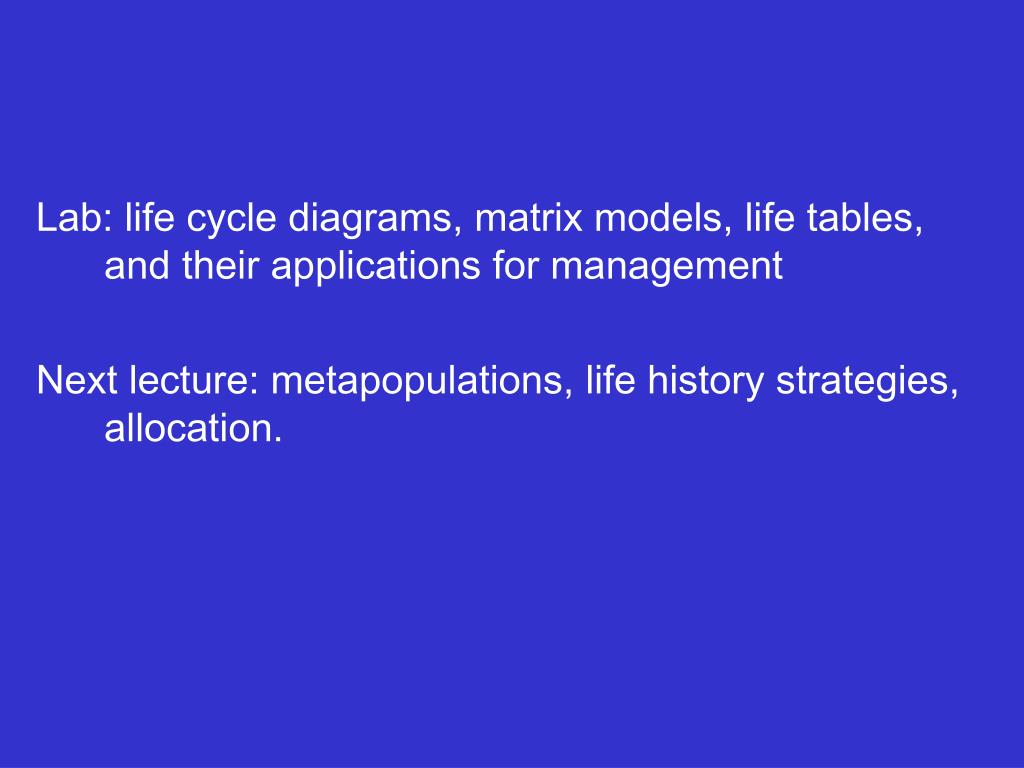 Lab: life cycle diagrams, matrix models, life tables, and their applications for management

Next lecture: metapopulations, life history strategies, allocation.